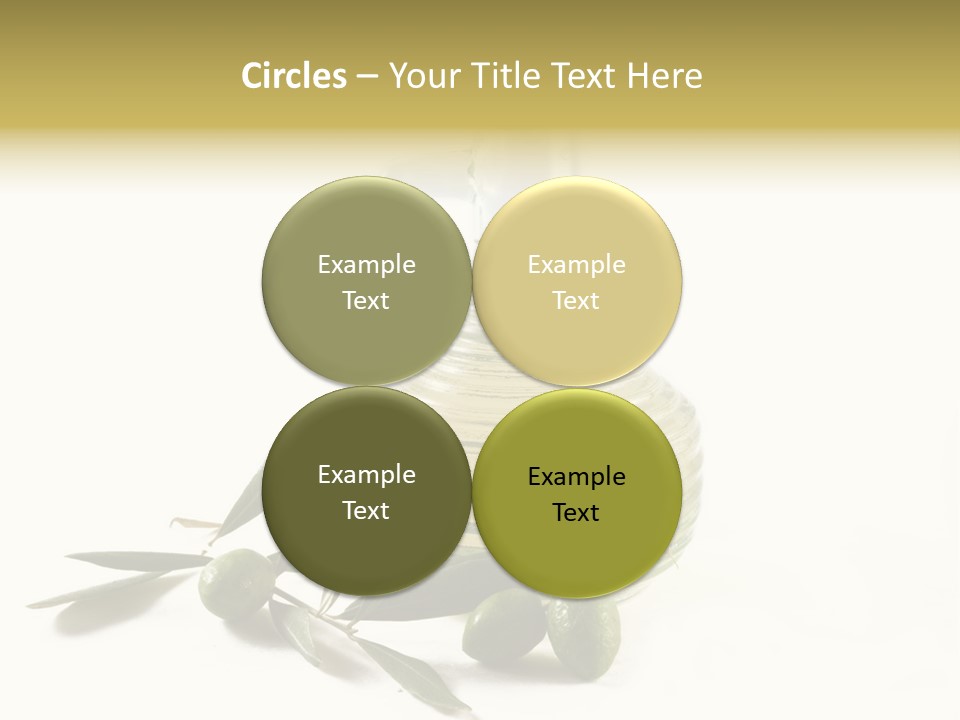 Circles – Your Title Text Here

Example Text

Example Text

Example Text

Example Text